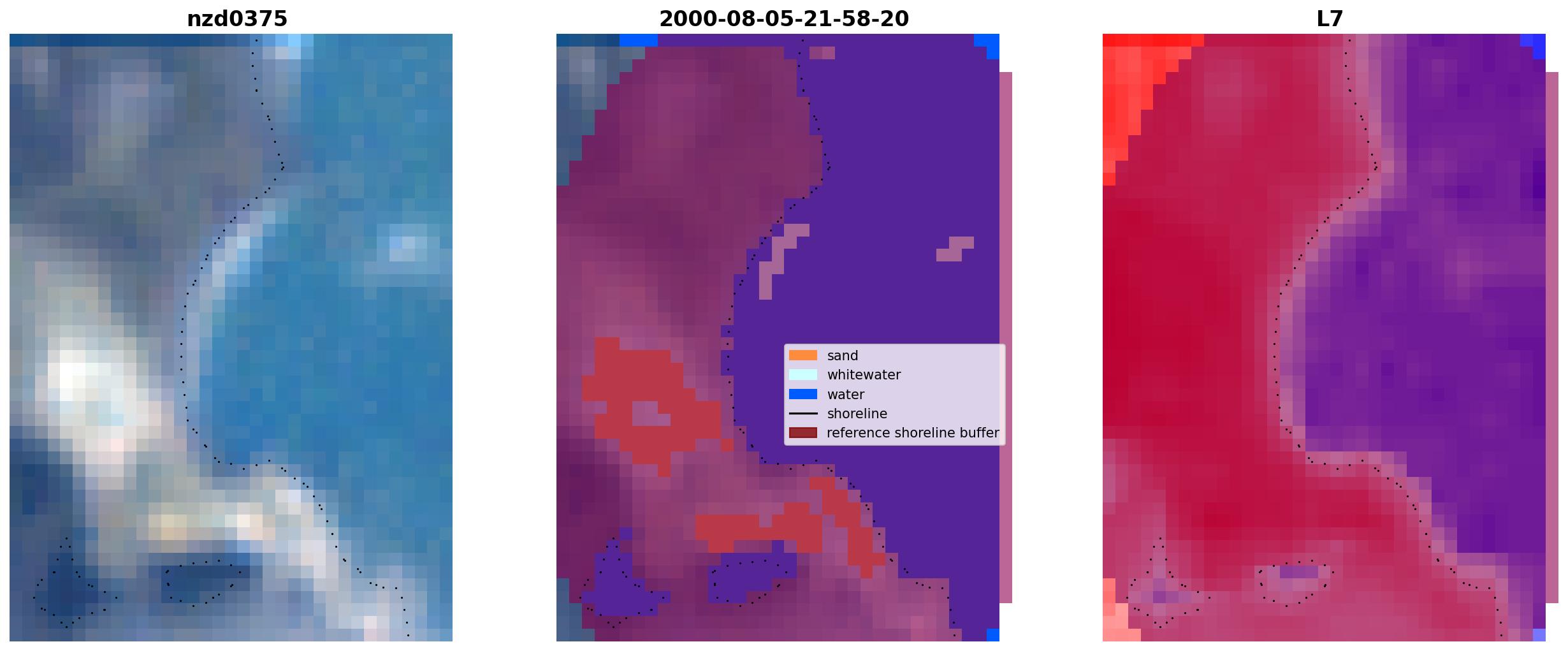 nzd0375

2000-08-05-21-58-20

sand
whitewater
water
shoreline
reference shoreline buffer

L7